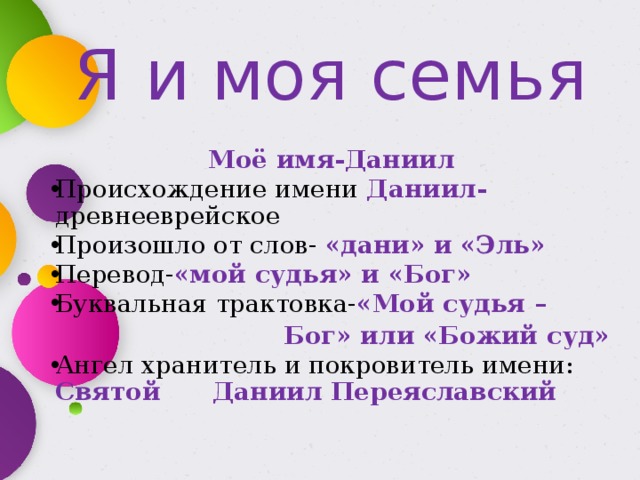 Я и моя семья

Моё имя-Даниил

•Происхождение имени Даниил-древнееврейское
•Произошло от слов- «дани» и «Эль»
•Перевод-«мой судья» и «Бог»
•Буквальная трактовка-«Мой судья – Бог» или «Божий суд»
•Ангел хранитель и покровитель имени: Святой Даниил Переяславский